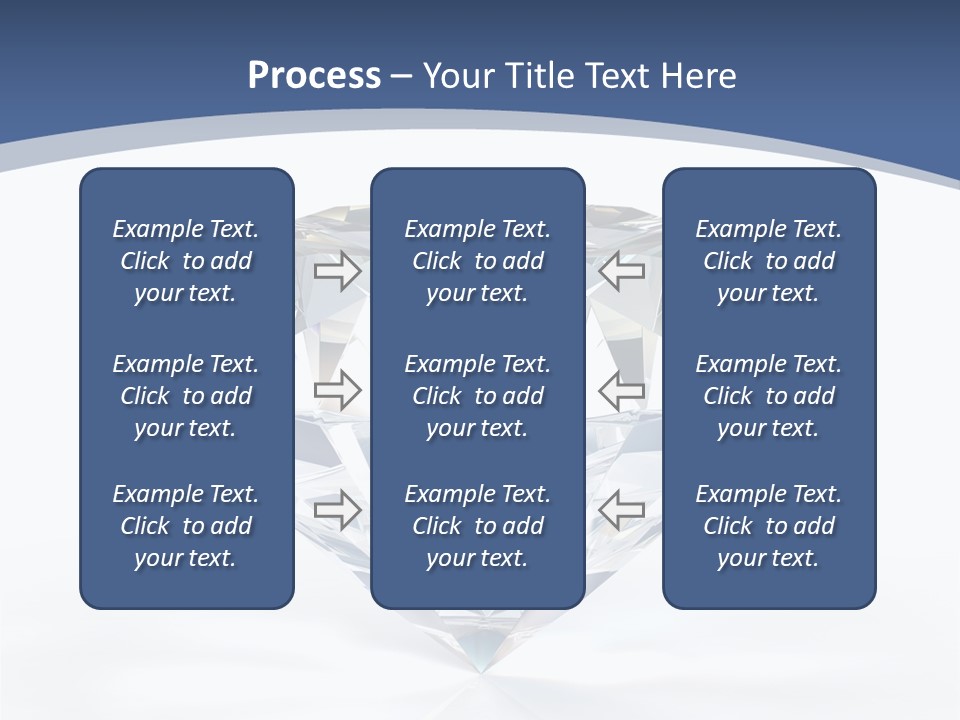 Process – Your Title Text Here

Example Text. Click to add your text.

Example Text. Click to add your text.

Example Text. Click to add your text.

Example Text. Click to add your text.

Example Text. Click to add your text.

Example Text. Click to add your text.

Example Text. Click to add your text.

Example Text. Click to add your text.

Example Text. Click to add your text.